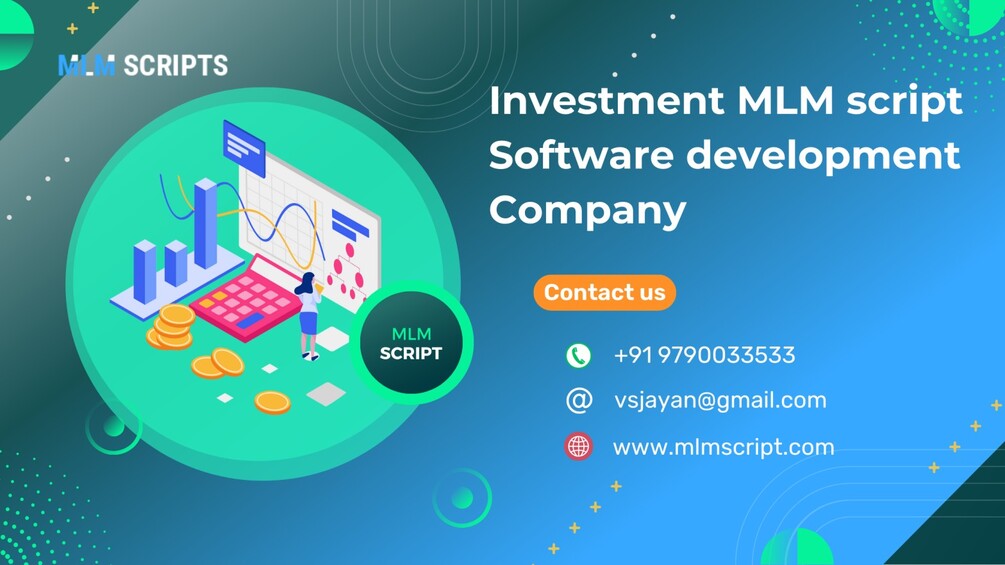 MLM SCRIPTS

Investment MLM script Software development Company

MLM SCRIPT

Contact us

+91 9790033533

vsjayan@gmail.com

www.mlmscript.com